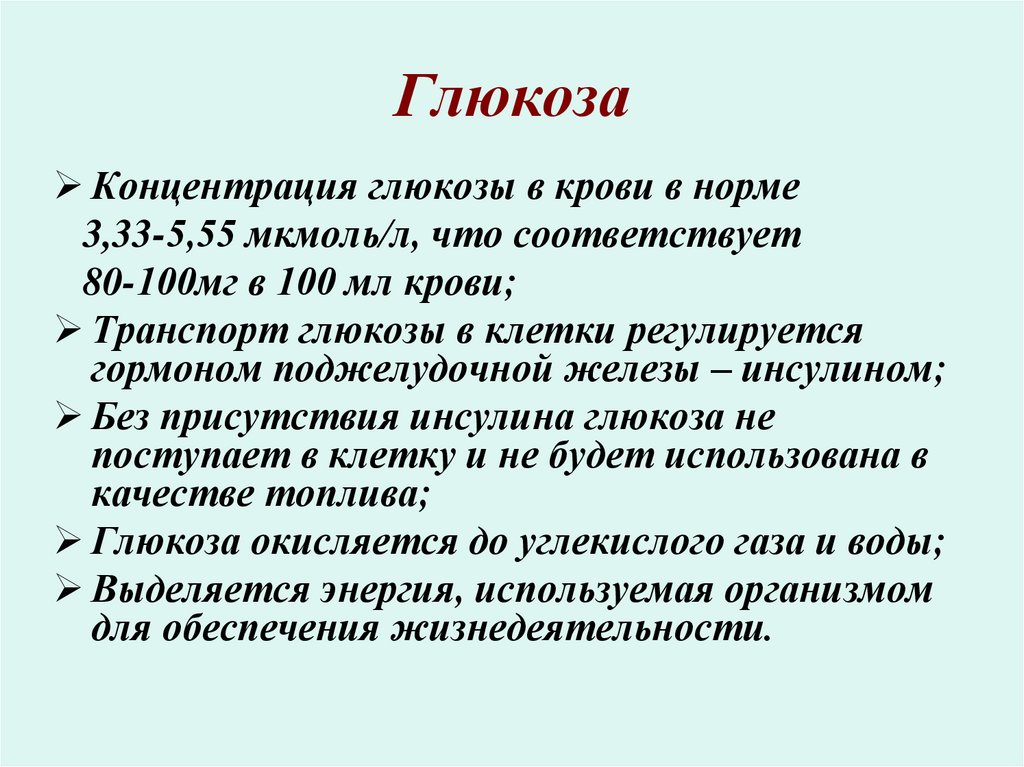 Глюкоза

➢ Концентрация глюкозы в крови в норме 3,33-5,55 мкмоль/л, что соответствует 80-100мг в 100 мл крови;

➢ Транспорт глюкозы в клетки регулируется гормоном поджелудочной железы – инсулином;

➢ Без присутствия инсулина глюкоза не поступает в клетку и не будет использована в качестве топлива;

➢ Глюкоза окисляется до углекислого газа и воды;

➢ Выделяется энергия, используемая организмом для обеспечения жизнедеятельности.